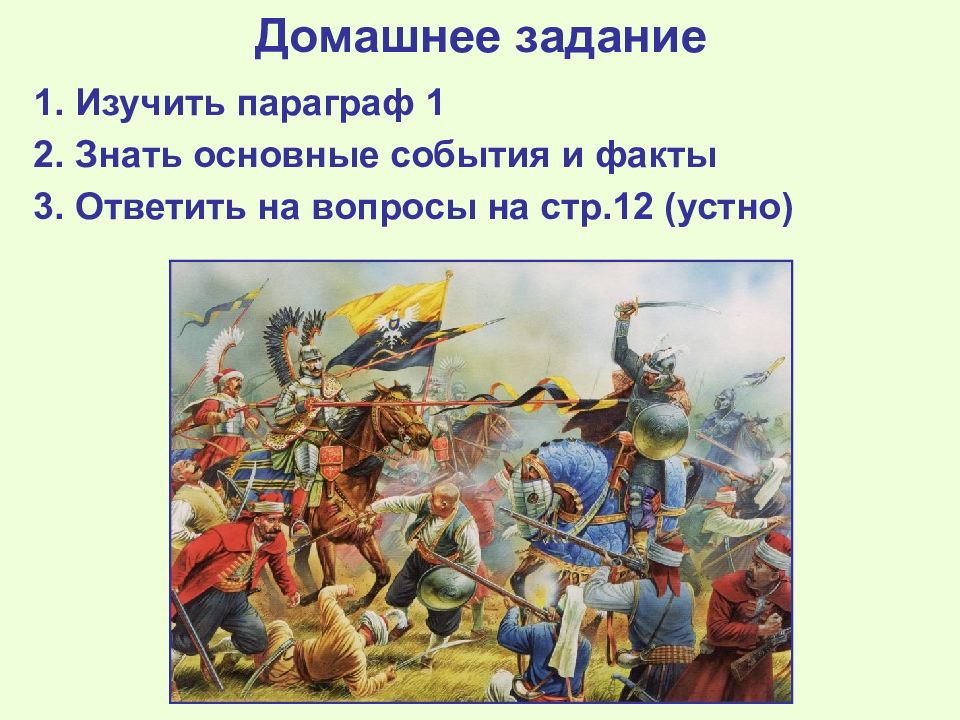 Домашнее задание

1. Изучить параграф 1

2. Знать основные события и факты

3. Ответить на вопросы на стр.12 (устно)